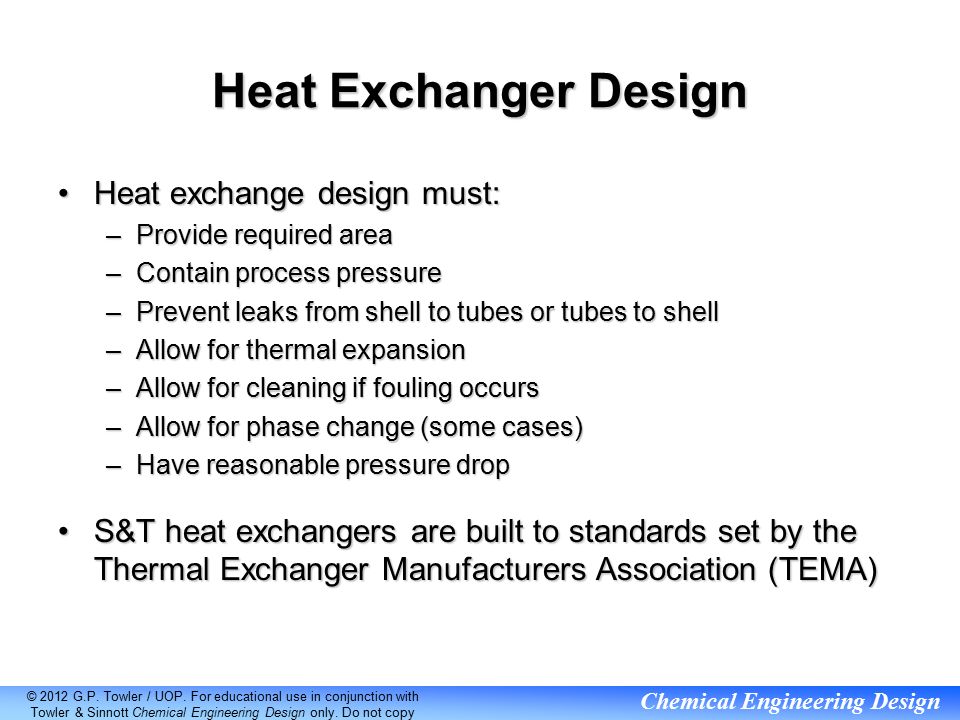 Heat Exchanger Design

• Heat exchange design must:
– Provide required area
– Contain process pressure
– Prevent leaks from shell to tubes or tubes to shell
– Allow for thermal expansion
– Allow for cleaning if fouling occurs
– Allow for phase change (some cases)
– Have reasonable pressure drop

• S&T heat exchangers are built to standards set by the Thermal Exchanger Manufacturers Association (TEMA)

© 2012 G.P. Towler / UOP. For educational use in conjunction with Towler & Sinnott Chemical Engineering Design only. Do not copy

Chemical Engineering Design